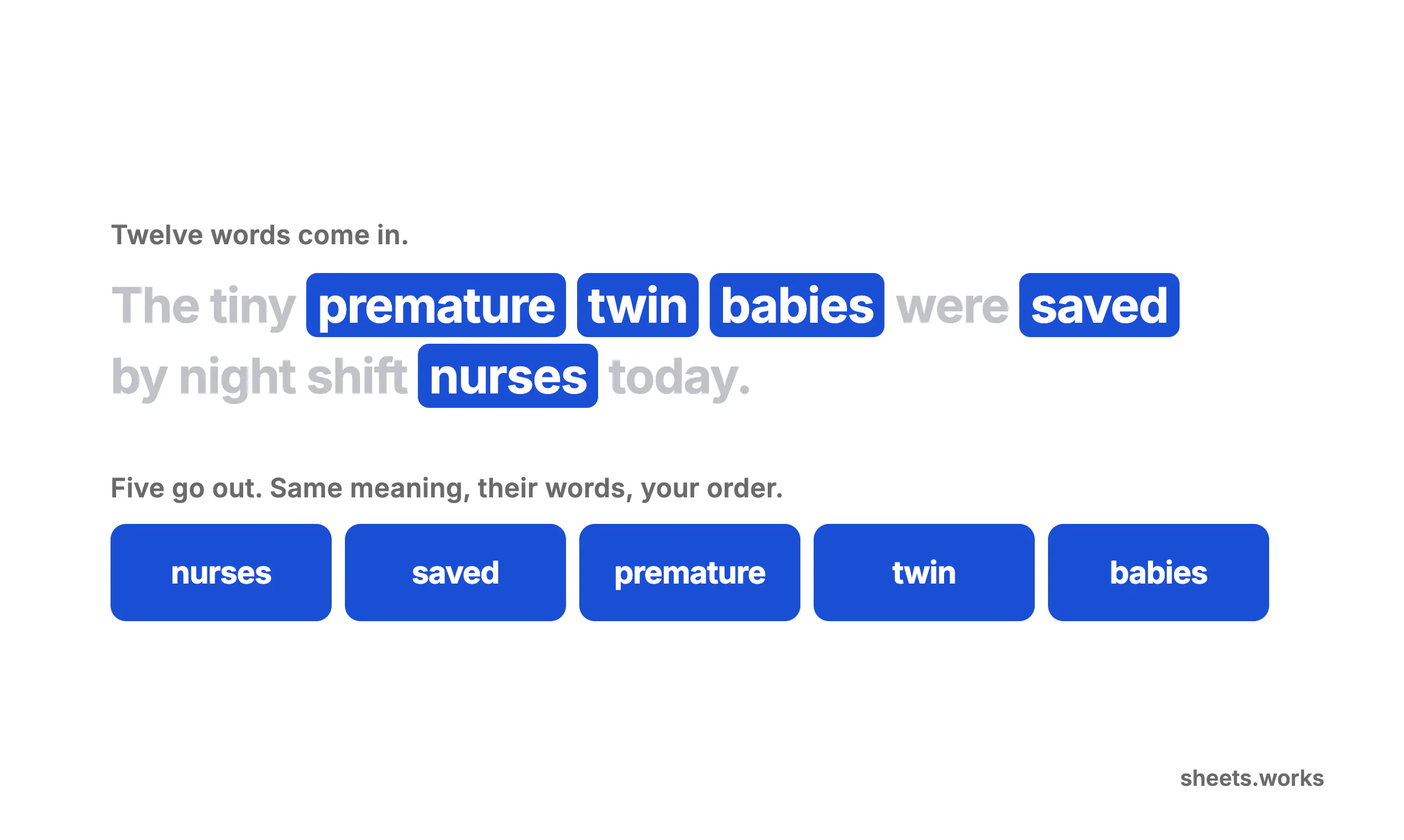 Twelve words come in.

The tiny premature twin babies were saved by night shift nurses today.

Five go out. Same meaning, their words, your order.

nurses saved premature twin babies

sheets.works